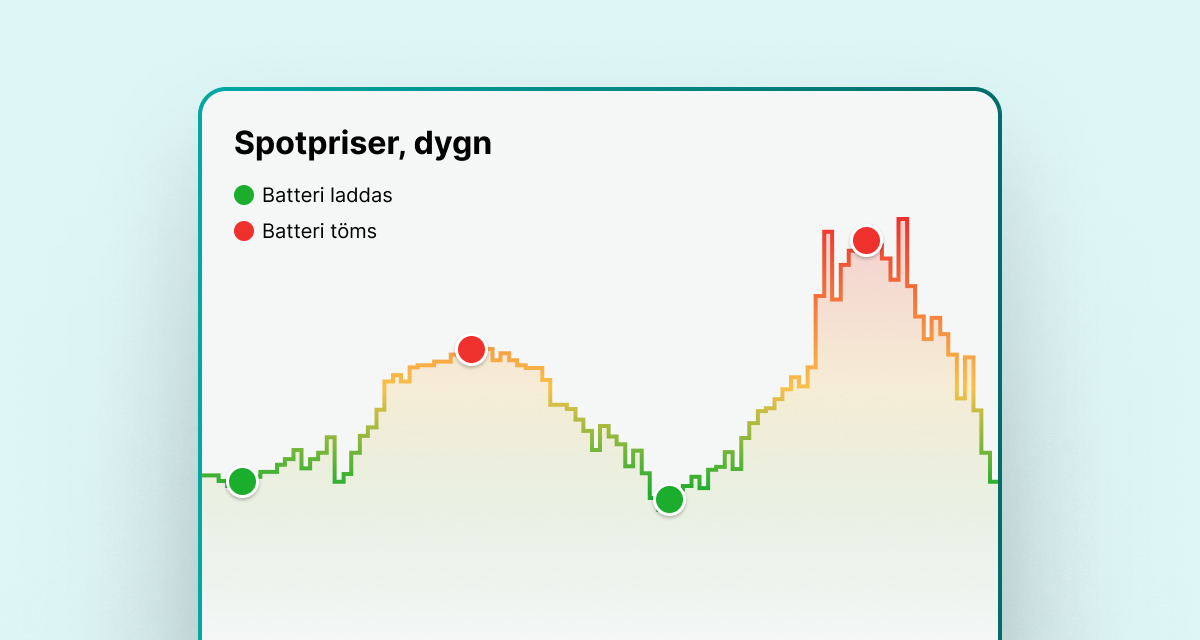 Spotpriser, dygn

Batteri laddas

Batteri töms